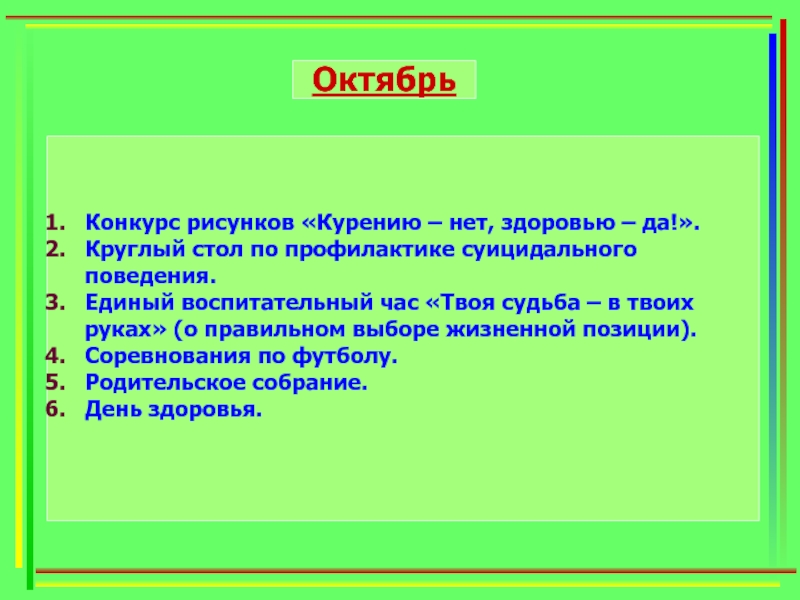 Октябрь

1. Конкурс рисунков «Курению – нет, здоровью – да!».
2. Круглый стол по профилактике суицидального поведения.
3. Единый воспитательный час «Твоя судьба – в твоих руках» (о правильном выборе жизненной позиции).
4. Соревнования по футболу.
5. Родительское собрание.
6. День здоровья.